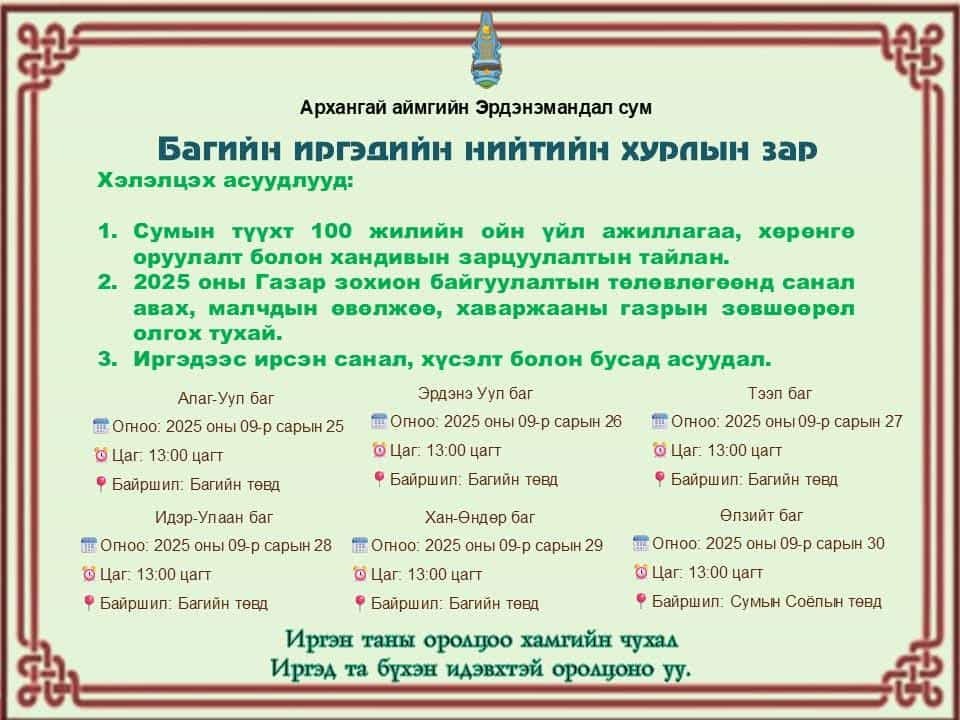 Архангай аймгийн Эрдэнэмандал сум

Багийн иргэдийн нийтийн хурлын зар

Хэлэлцэх асуудлууд:

1. Сумын түүхт 100 жилийн ойн үйл ажиллагаа, хөрөнгө оруулалт болон хандивын зарцуулалтын тайлан.
2. 2025 оны Газар зохион байгуулалтын төлөвлөгөөнд санал авах, малчдын өвөлжөө, хаваржааны газрын зөвшөөрөл олгох тухай.
3. Иргэдээс ирсэн санал, хүсэлт болон бусад асуудал.

Алаг-Уул баг
Огноо: 2025 оны 09-р сарын 25
Цаг: 13:00 цагт
Байршил: Багийн төвд

Эрдэнэ Уул баг
Огноо: 2025 оны 09-р сарын 26
Цаг: 13:00 цагт
Байршил: Багийн төвд

Тээл баг
Огноо: 2025 оны 09-р сарын 27
Цаг: 13:00 цагт
Байршил: Багийн төвд

Идэр-Улаан баг
Огноо: 2025 оны 09-р сарын 28
Цаг: 13:00 цагт
Байршил: Багийн төвд

Хан-Өндөр баг
Огноо: 2025 оны 09-р сарын 29
Цаг: 13:00 цагт
Байршил: Багийн төвд

Өлзийт баг
Огноо: 2025 оны 09-р сарын 30
Цаг: 13:00 цагт
Байршил: Сумын Соёлын төвд

Иргэн таны оролцоо хамгийн чухал
Иргэд та бүхэн идэвхтэй оролцоно уу.